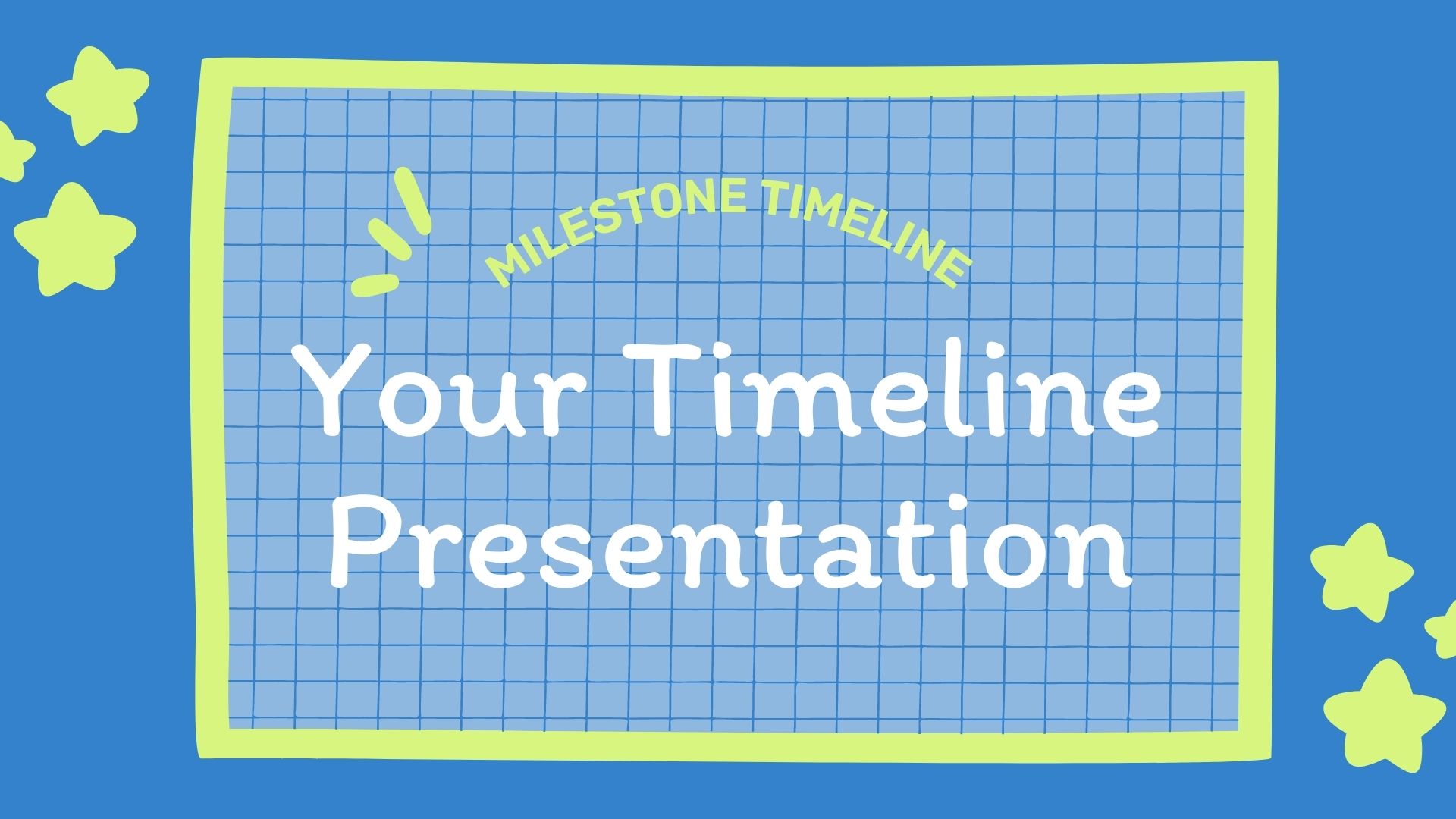 MILESTONE TIMELINE

Your Timeline Presentation